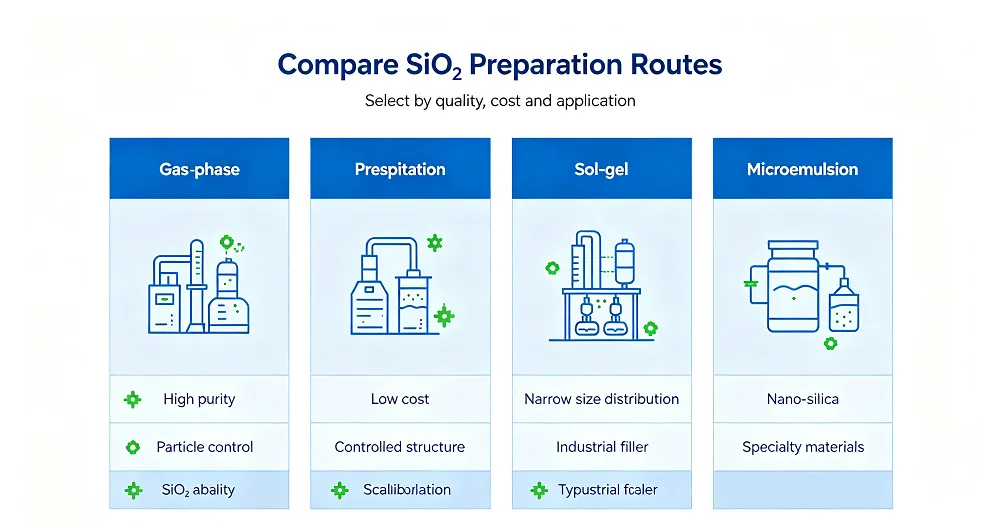 Compare $SiO_2$ Preparation Routes

Select by quality, cost and application

Gas-phase

High purity

Particle control

$SiO_2$ abality

Prespitation

Low cost

Controlled structure

Scalliborlation

Sol-gel

Narrow size distribution

Industrial filler

Typustrial fcaler

Microemulsion

Nano-silica

Specialty materials